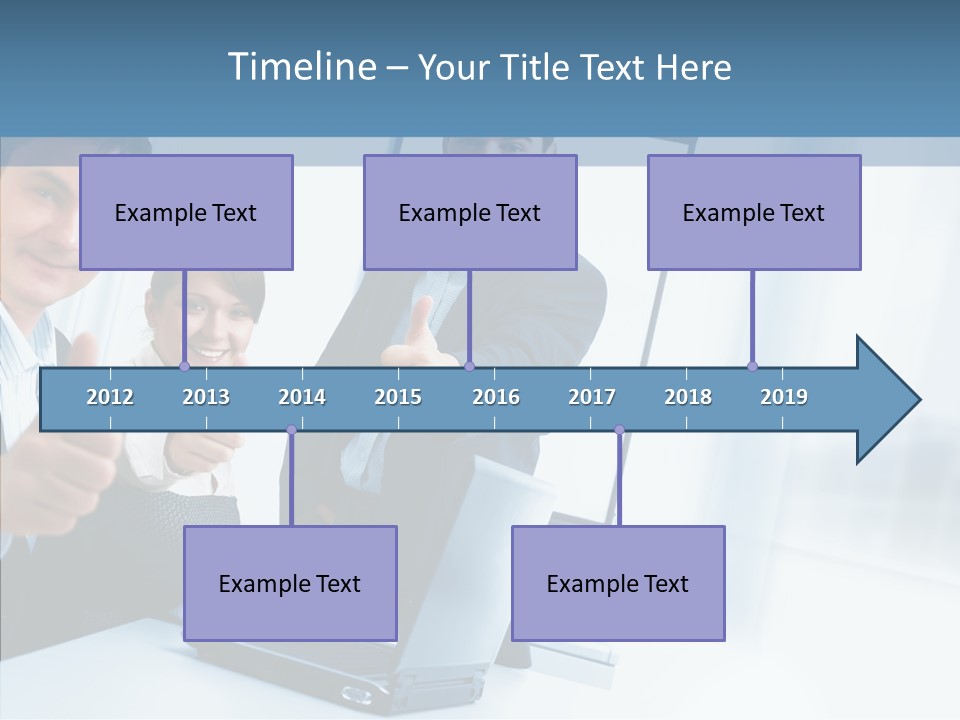 Timeline – Your Title Text Here

Example Text

Example Text

Example Text

2012 2013 2014 2015 2016 2017 2018 2019

Example Text

Example Text